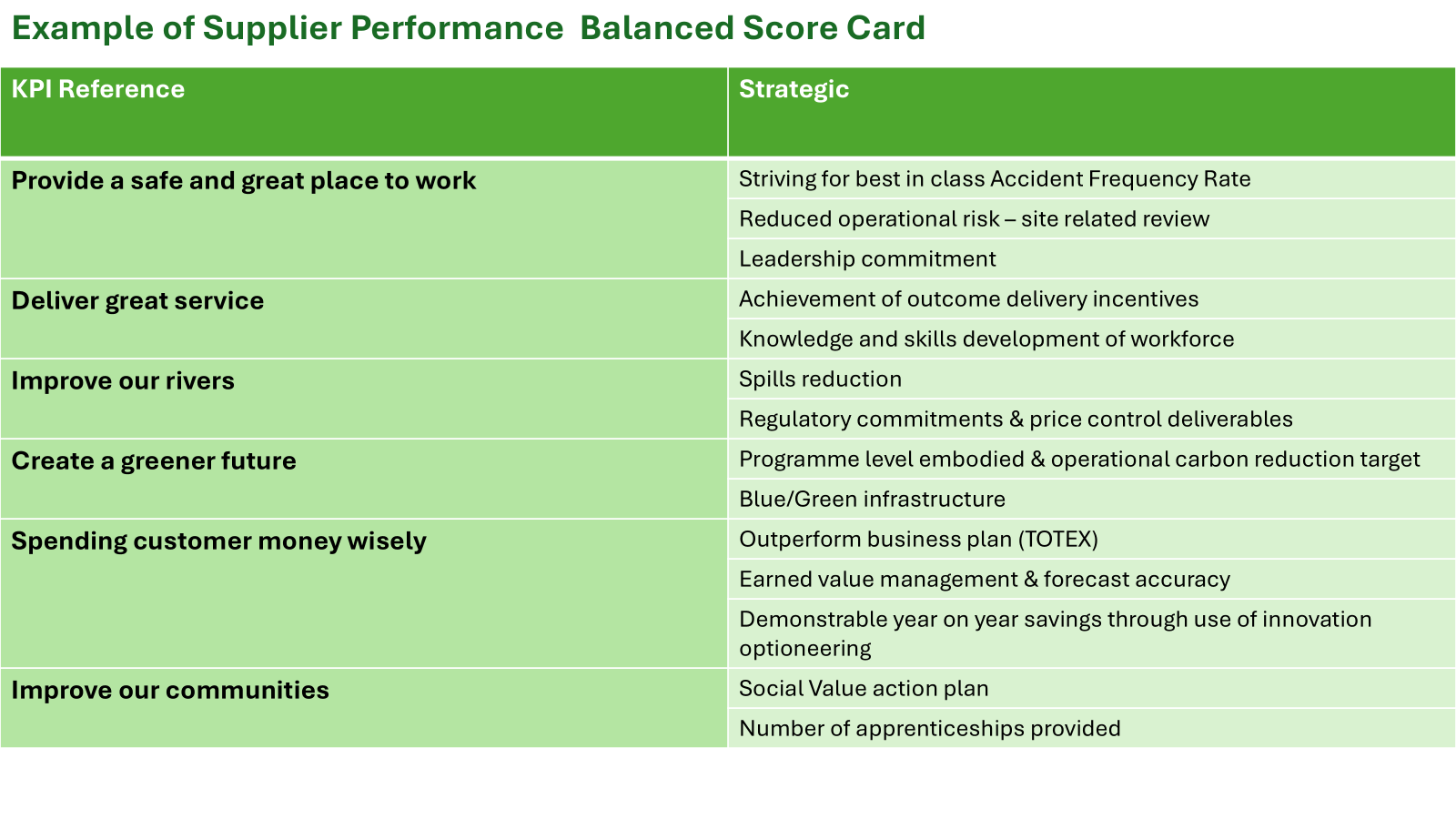 Example of Supplier Performance  Balanced Score Card

| KPI Reference | Strategic |
|---|---|
| Provide a safe and great place to work | Striving for best in class Accident Frequency Rate |
| | Reduced operational risk – site related review |
| | Leadership commitment |
| Deliver great service | Achievement of outcome delivery incentives |
| | Knowledge and skills development of workforce |
| Improve our rivers | Spills reduction |
| | Regulatory commitments & price control deliverables |
| Create a greener future | Programme level embodied & operational carbon reduction target |
| | Blue/Green infrastructure |
| Spending customer money wisely | Outperform business plan (TOTEX) |
| | Earned value management & forecast accuracy |
| | Demonstrable year on year savings through use of innovation optioneering |
| Improve our communities | Social Value action plan |
| | Number of apprenticeships provided |